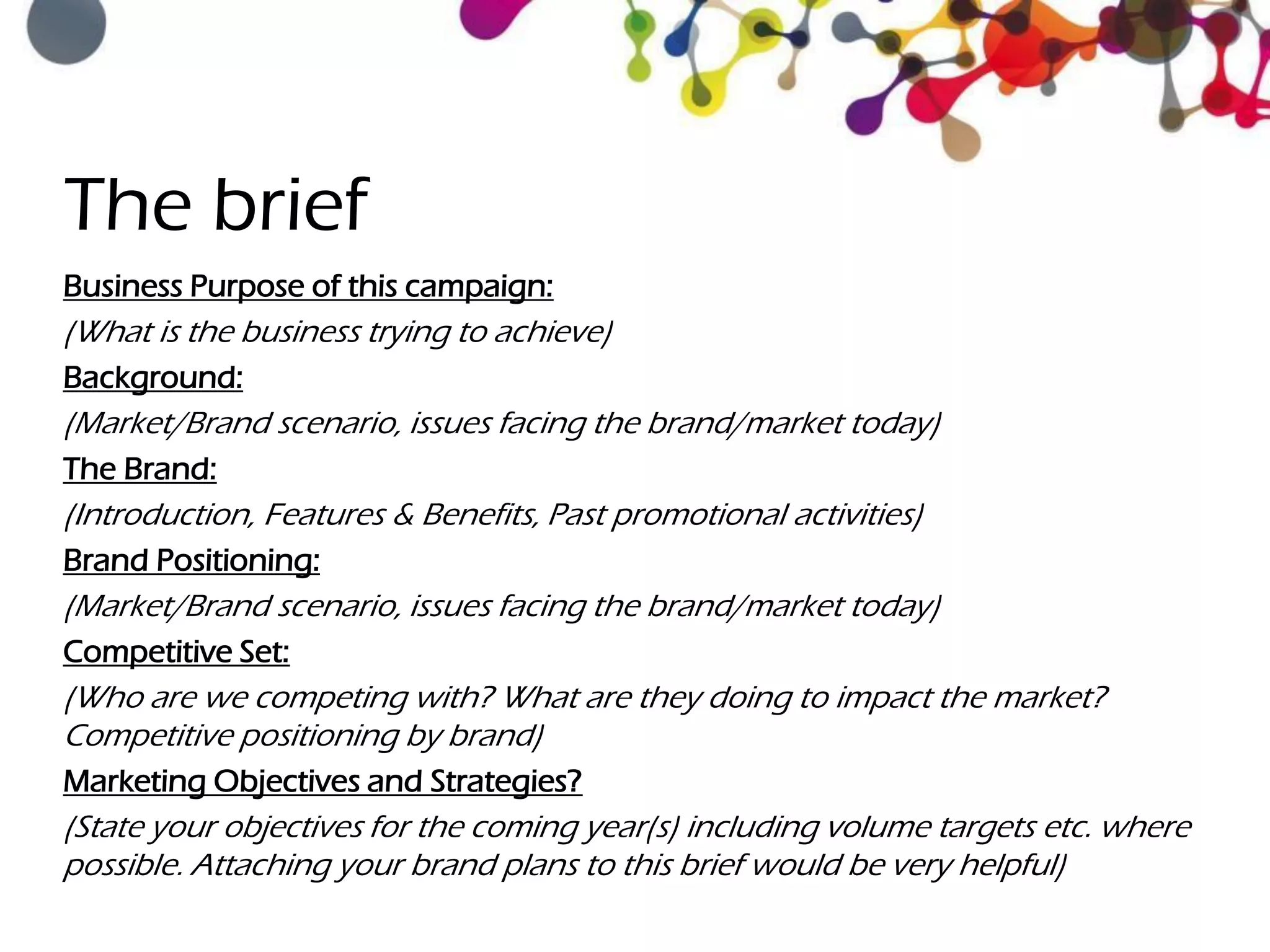 The brief

Business Purpose of this campaign:

(What is the business trying to achieve)

Background:

(Market/Brand scenario, issues facing the brand/market today)

The Brand:

(Introduction, Features & Benefits, Past promotional activities)

Brand Positioning:

(Market/Brand scenario, issues facing the brand/market today)

Competitive Set:

(Who are we competing with? What are they doing to impact the market? Competitive positioning by brand)

Marketing Objectives and Strategies?

(State your objectives for the coming year(s) including volume targets etc. where possible. Attaching your brand plans to this brief would be very helpful)